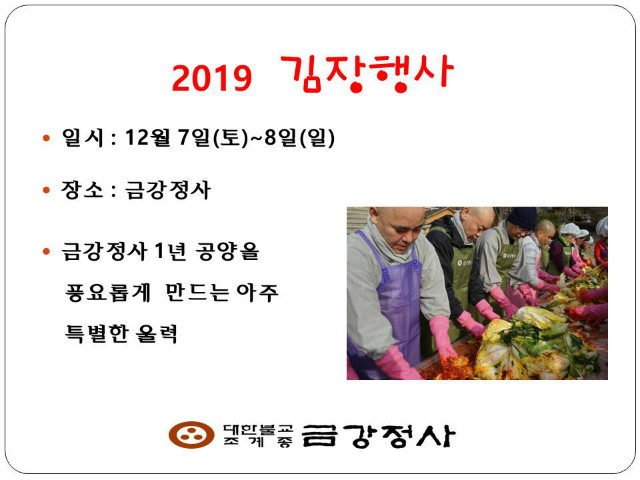 2019 김장행사

• 일시 : 12월 7일(토)~8일(일)

• 장소 : 금강정사

• 금강정사 1년 공양을 풍요롭게 만드는 아주 특별한 울력

대한불교 조계종 금강정사